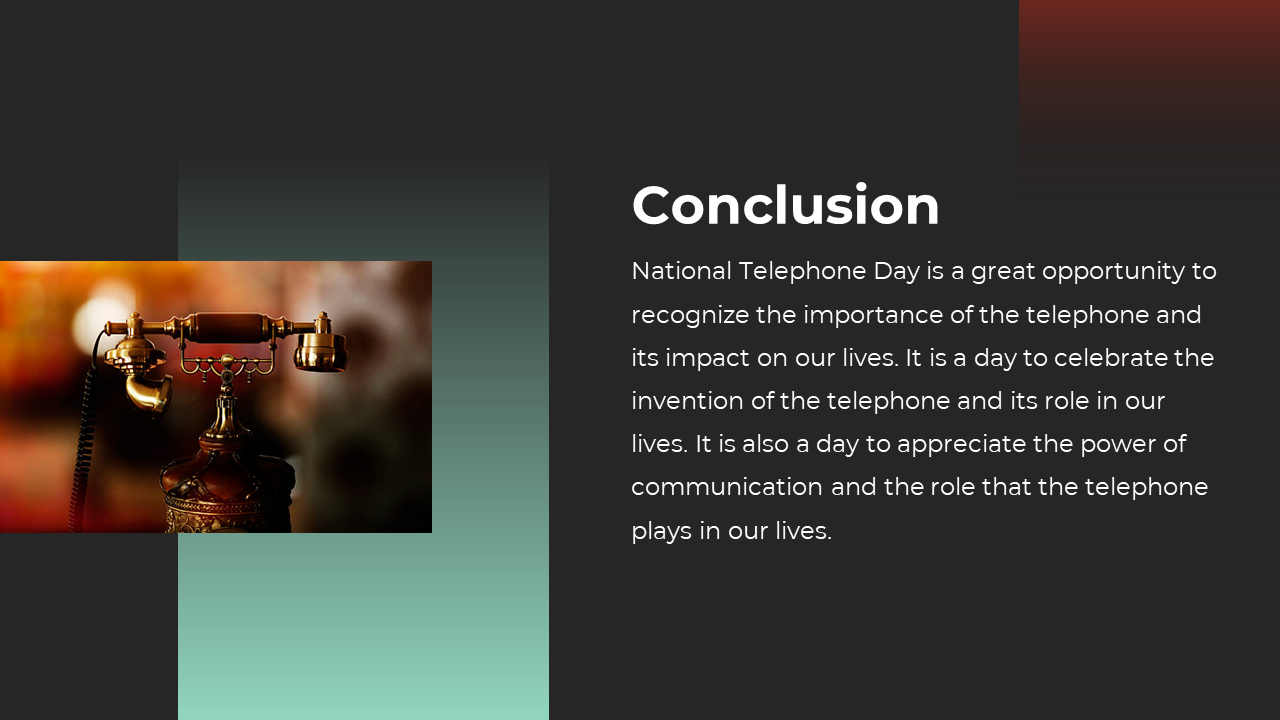 Conclusion

National Telephone Day is a great opportunity to recognize the importance of the telephone and its impact on our lives. It is a day to celebrate the invention of the telephone and its role in our lives. It is also a day to appreciate the power of communication and the role that the telephone plays in our lives.